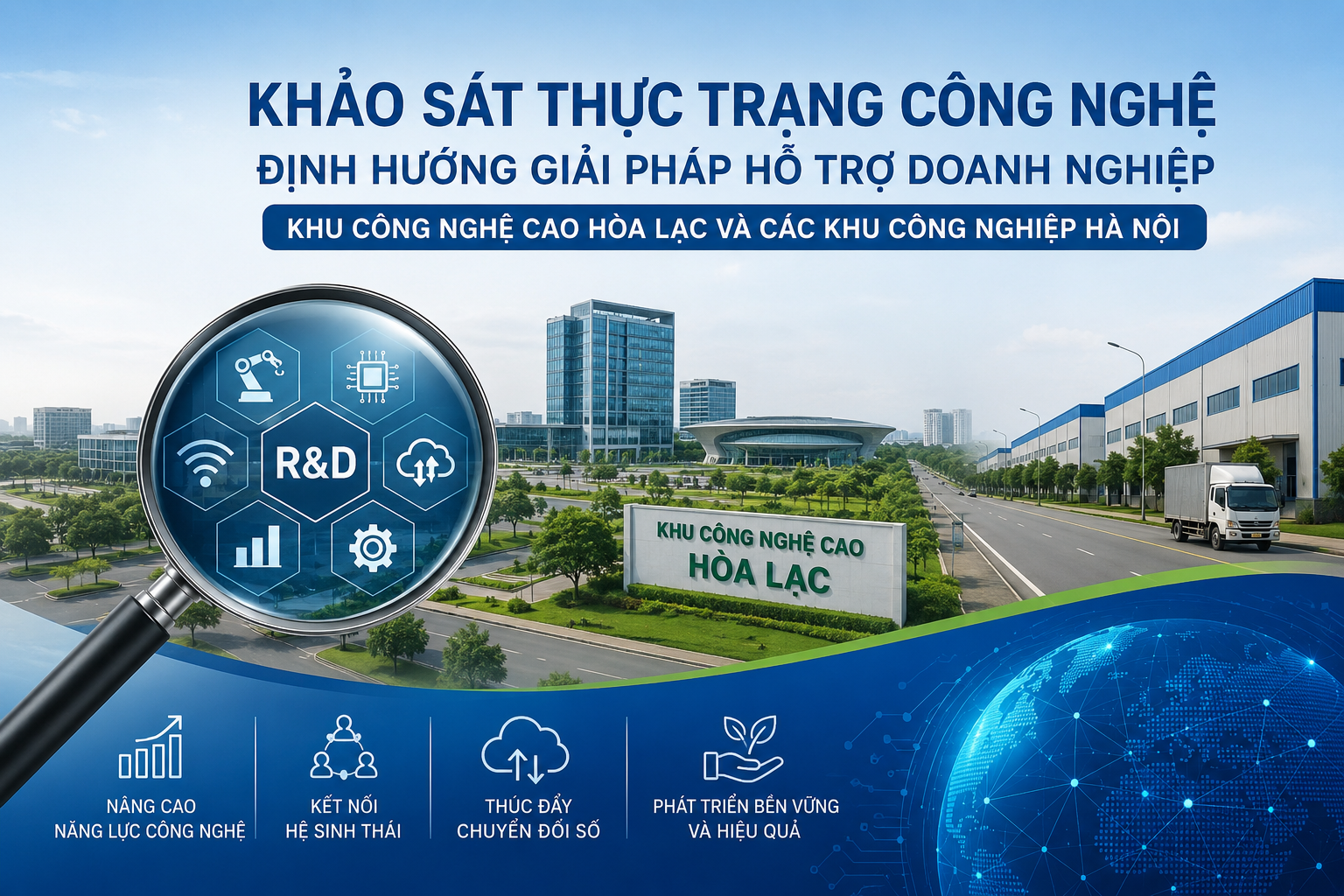 KHẢO SÁT THỰC TRẠNG CÔNG NGHỆ
ĐỊNH HƯỚNG GIẢI PHÁP HỖ TRỢ DOANH NGHIỆP
KHU CÔNG NGHỆ CAO HÒA LẠC VÀ CÁC KHU CÔNG NGHIỆP HÀ NỘI

R&D

KHU CÔNG NGHỆ CAO
HÒA LẠC

NÂNG CAO
NĂNG LỰC CÔNG NGHỆ

KẾT NỐI
HỆ SINH THÁI

THÚC ĐẨY
CHUYỂN ĐỔI SỐ

PHÁT TRIỂN BỀN VỮNG
VÀ HIỆU QUẢ